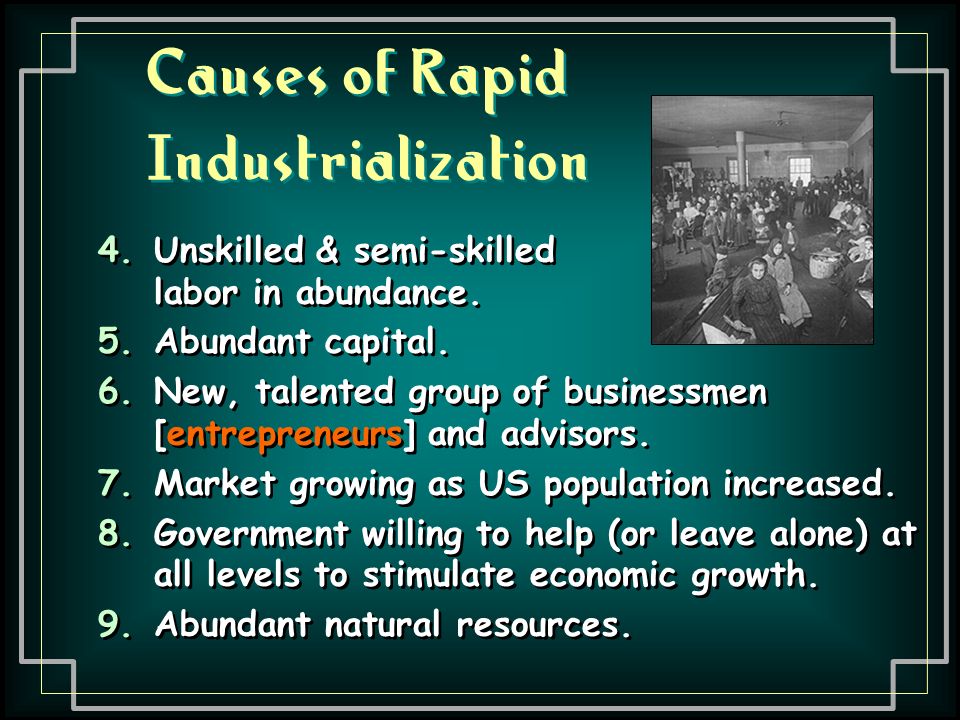 Causes of Rapid Industrialization

4. Unskilled & semi-skilled labor in abundance.
5. Abundant capital.
6. New, talented group of businessmen [entrepreneurs] and advisors.
7. Market growing as US population increased.
8. Government willing to help (or leave alone) at all levels to stimulate economic growth.
9. Abundant natural resources.